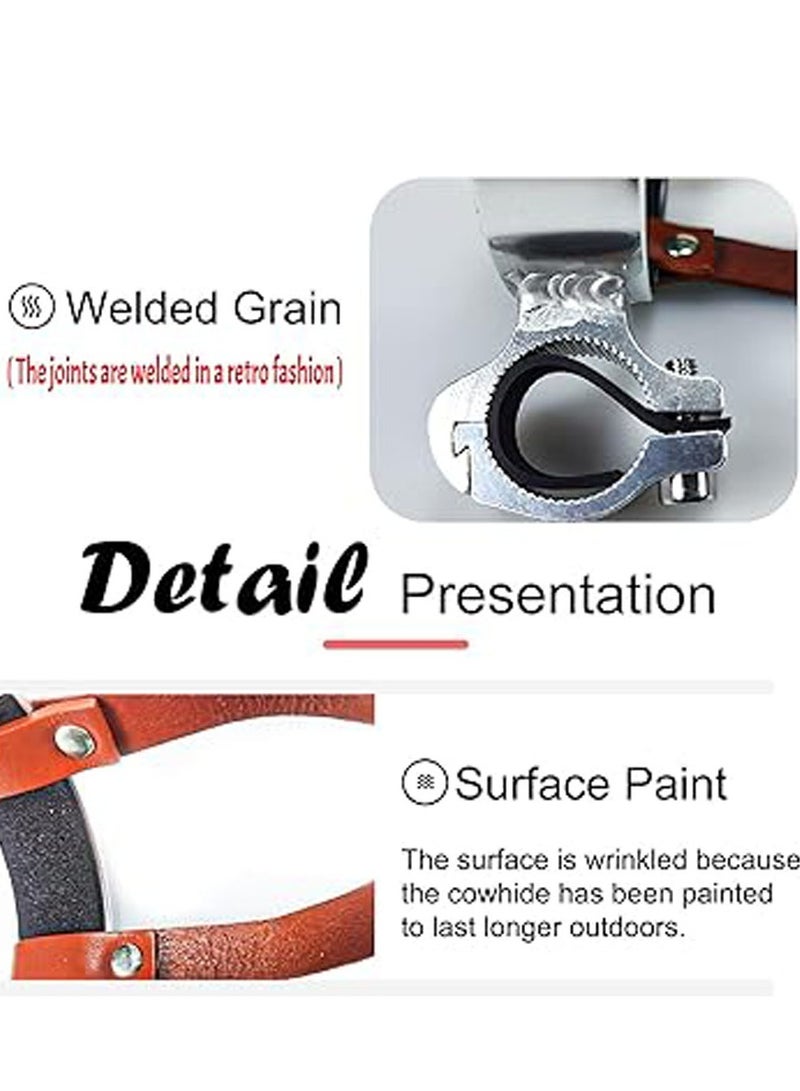 Welded Grain
( The joints are welded in a retro fashion )

Detail Presentation

Surface Paint

The surface is wrinkled because the cowhide has been painted to last longer outdoors.